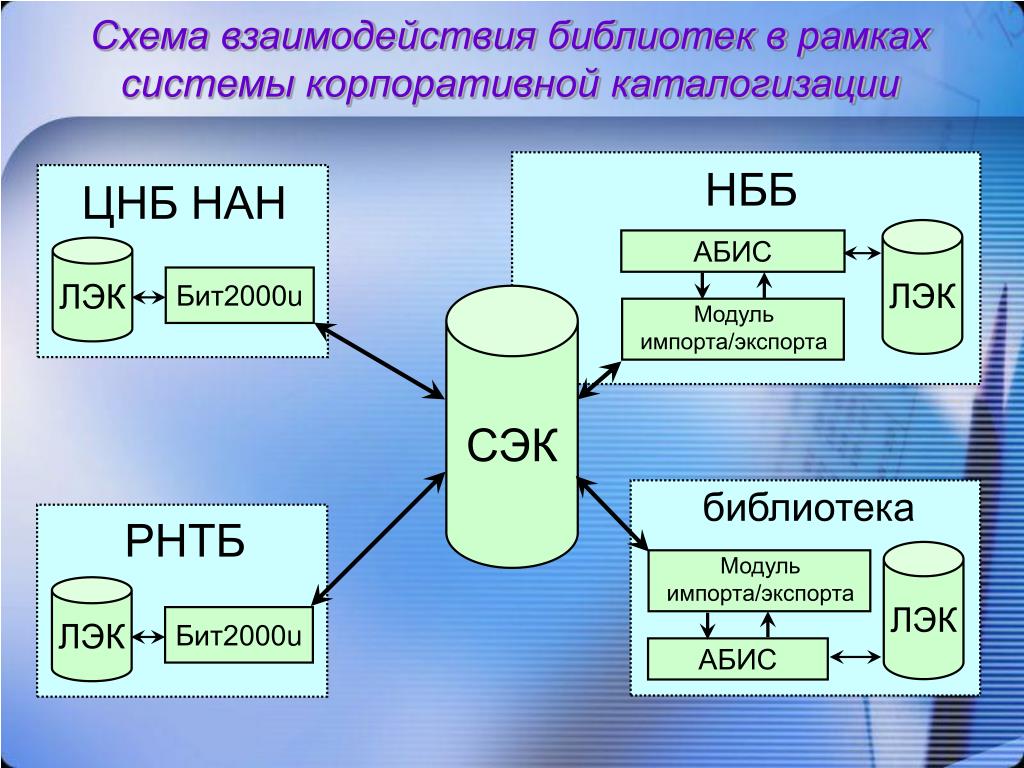 Схема взаимодействия библиотек в рамках системы корпоративной каталогизации

ЦНБ НАН

ЛЭК

Бит2000u

НББ

АБИС

Модуль импорта/экспорта

ЛЭК

СЭК

РНТБ

ЛЭК

Бит2000u

библиотека

Модуль импорта/экспорта

АБИС

ЛЭК